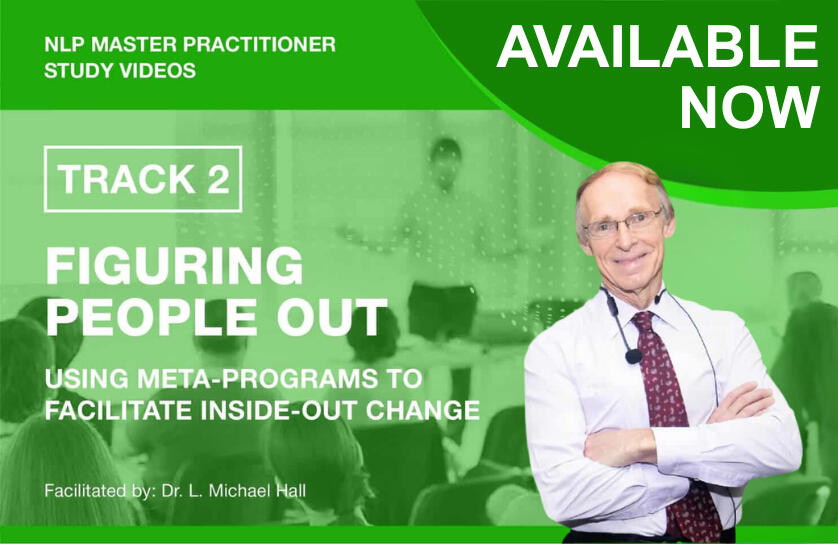 NLP MASTER PRACTITIONER STUDY VIDEOS

AVAILABLE NOW

TRACK 2

FIGURING PEOPLE OUT

USING META-PROGRAMS TO FACILITATE INSIDE-OUT CHANGE

Facilitated by: Dr. L. Michael Hall